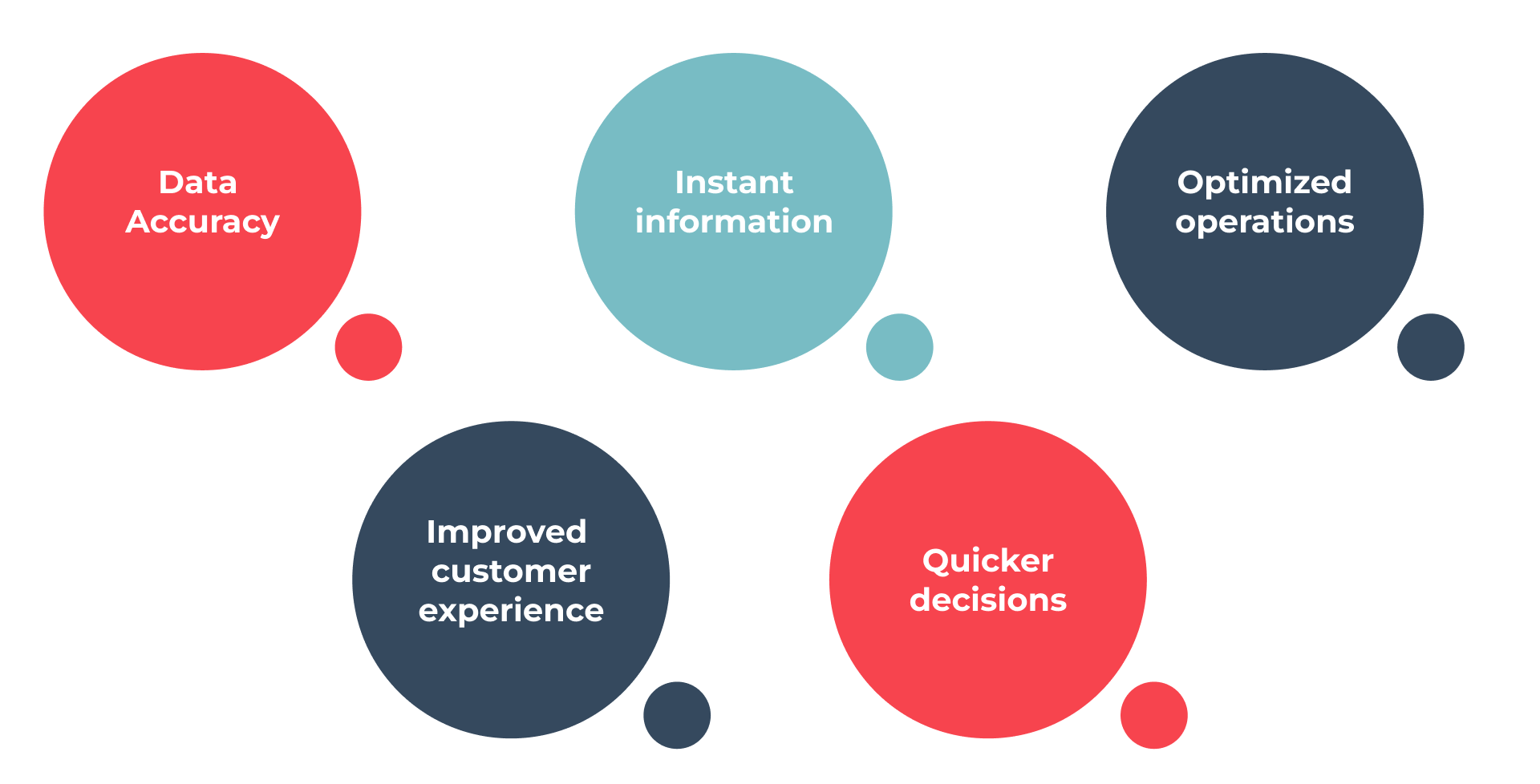 Data Accuracy

Instant information

Optimized operations

Improved customer experience

Quicker decisions